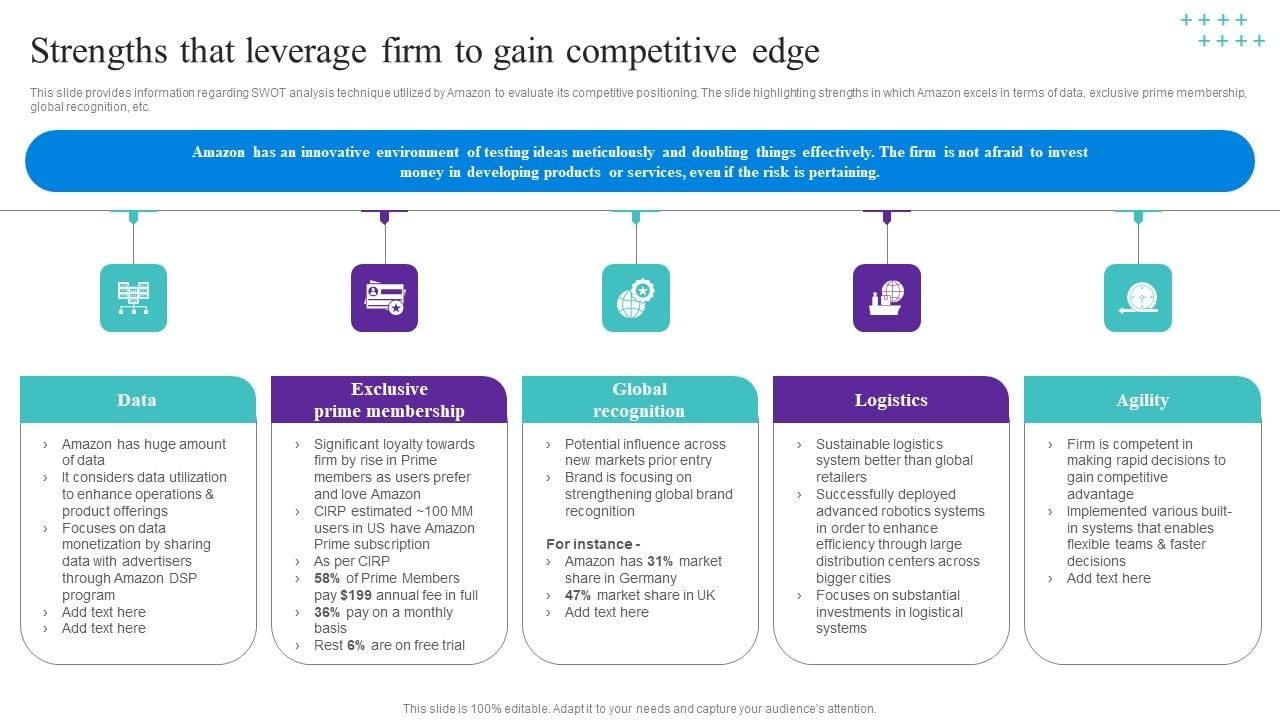 Strengths that leverage firm to gain competitive edge

This slide provides information regarding SWOT analysis technique utilized by Amazon to evaluate its competitive positioning. The slide highlighting strengths in which Amazon excels in terms of data, exclusive prime membership, global recognition, etc.

Amazon has an innovative environment of testing ideas meticulously and doubling things effectively. The firm is not afraid to invest money in developing products or services, even if the risk is pertaining.

Data

› Amazon has huge amount of data
› It considers data utilization to enhance operations & product offerings
› Focuses on data monetization by sharing data with advertisers through Amazon DSP program
› Add text here
› Add text here

Exclusive prime membership

› Significant loyalty towards firm by rise in Prime members as users prefer and love Amazon
› CIRP estimated ~100 MM users in US have Amazon Prime subscription
› As per CIRP
› 58% of Prime Members pay $199 annual fee in full
› 36% pay on a monthly basis
› Rest 6% are on free trial

Global recognition

› Potential influence across new markets prior entry
› Brand is focusing on strengthening global brand recognition

For instance -
› Amazon has 31% market share in Germany
› 47% market share in UK
› Add text here

Logistics

› Sustainable logistics system better than global retailers
› Successfully deployed advanced robotics systems in order to enhance efficiency through large distribution centers across bigger cities
› Focuses on substantial investments in logistical systems

Agility

› Firm is competent in making rapid decisions to gain competitive advantage
› Implemented various built-in systems that enables flexible teams & faster decisions
› Add text here

This slide is 100% editable. Adapt it to your needs and capture your audience's attention.